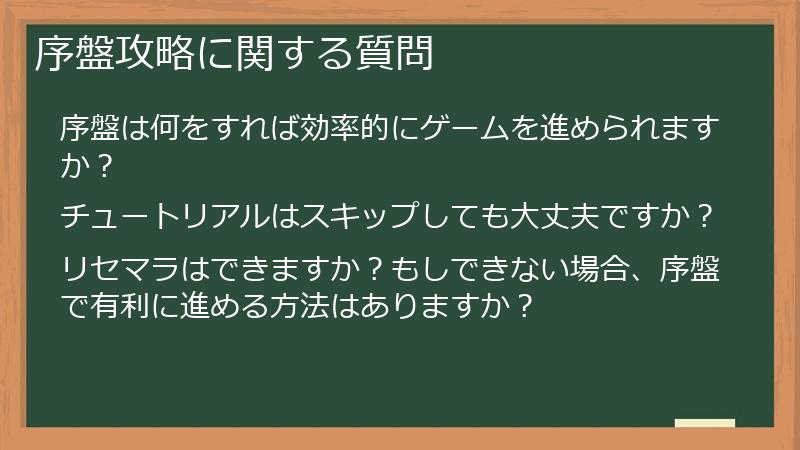 序盤攻略に関する質問

序盤は何をすれば効率的にゲームを進められますか？

チュートリアルはスキップしても大丈夫ですか？

リセマラはできますか？もしできない場合、序盤で有利に進める方法はありますか？